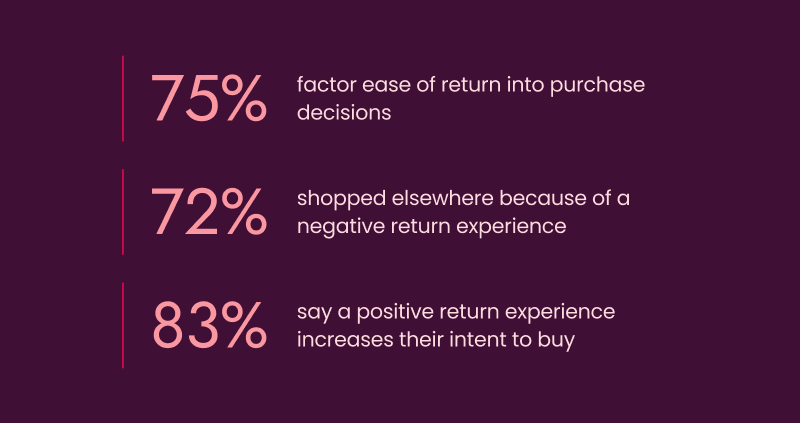 75% factor ease of return into purchase decisions

72% shopped elsewhere because of a negative return experience

83% say a positive return experience increases their intent to buy